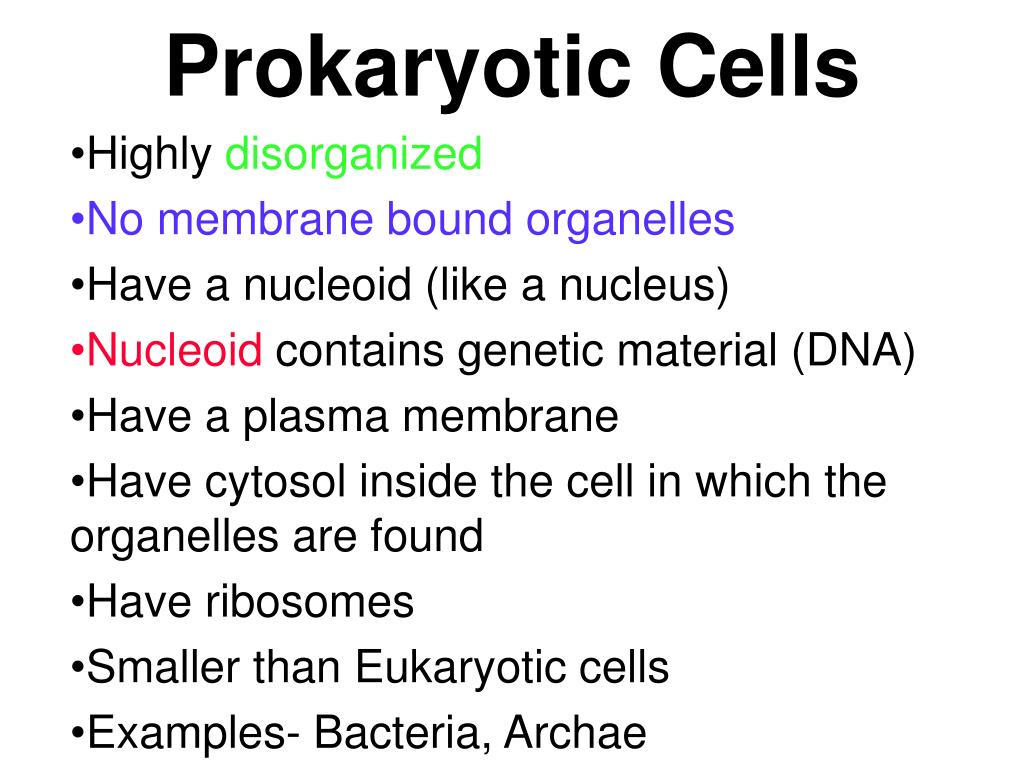 Prokaryotic Cells

•Highly disorganized
•No membrane bound organelles
•Have a nucleoid (like a nucleus)
•Nucleoid contains genetic material (DNA)
•Have a plasma membrane
•Have cytosol inside the cell in which the organelles are found
•Have ribosomes
•Smaller than Eukaryotic cells
•Examples- Bacteria, Archae